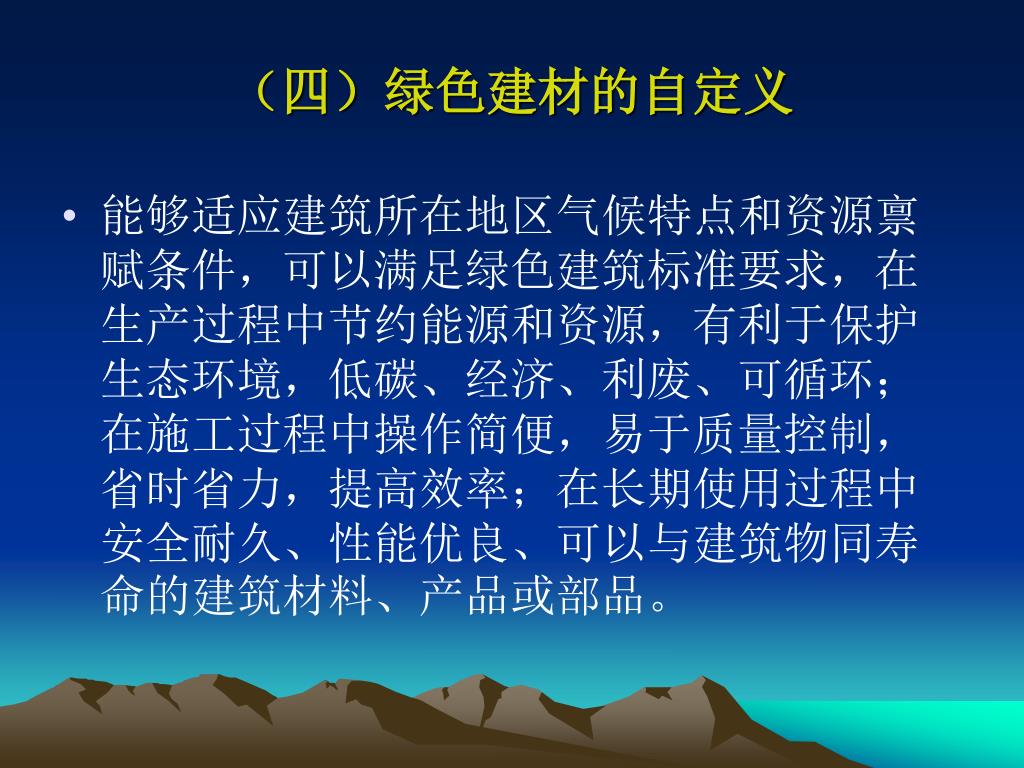 （四）绿色建材的自定义

• 能够适应建筑所在地区气候特点和资源禀赋条件，可以满足绿色建筑标准要求，在生产过程中节约能源和资源，有利于保护生态环境，低碳、经济、利废、可循环；在施工过程中操作简便，易于质量控制，省时省力，提高效率；在长期使用过程中安全耐久、性能优良、可以与建筑物同寿命的建筑材料、产品或部品。